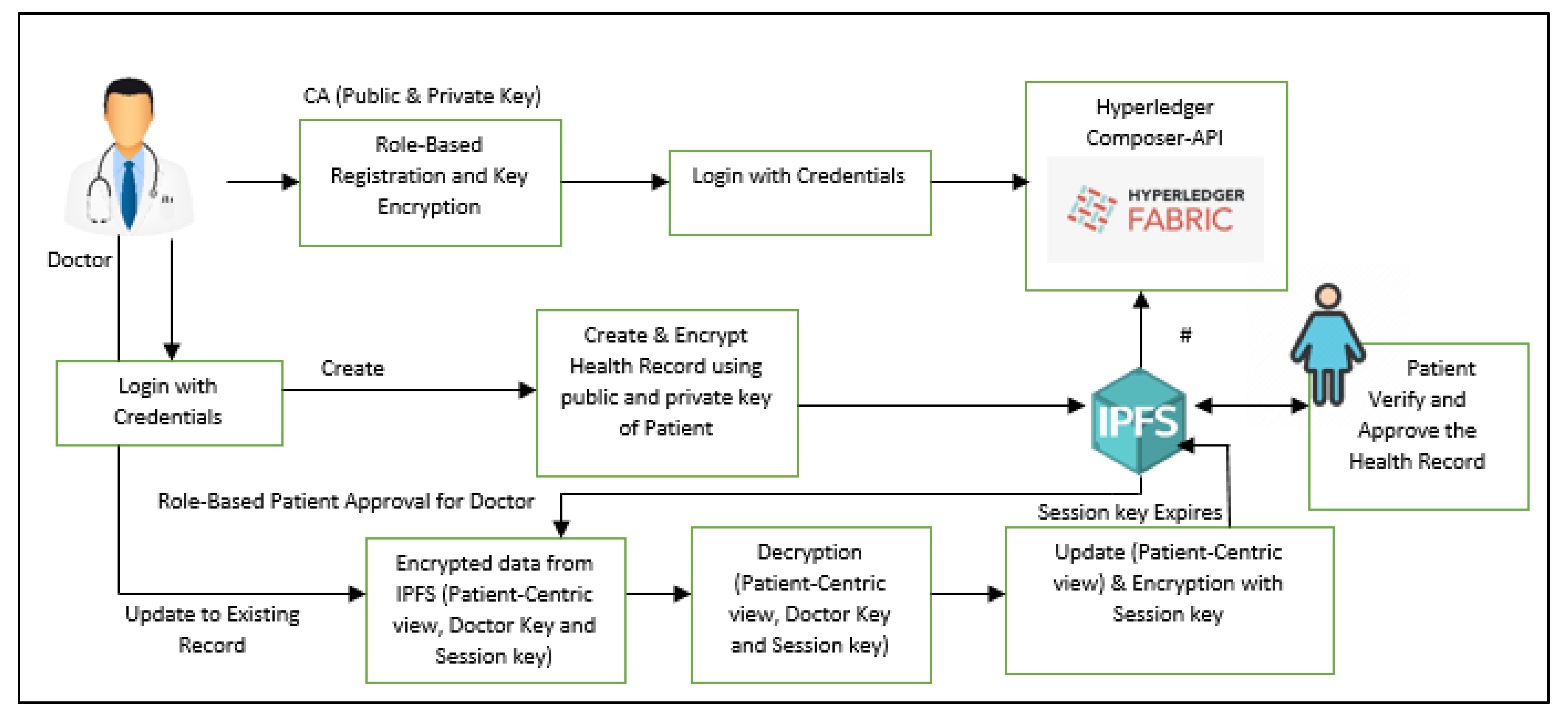 CA (Public & Private Key)

Role-Based Registration and Key Encryption

Login with Credentials

Hyperledger Composer-API

HYPERLEDGER FABRIC

Doctor

Login with Credentials

Create

Create & Encrypt Health Record using public and private key of Patient

#

IPFS

Patient Verify and Approve the Health Record

Role-Based Patient Approval for Doctor

Session key Expires

Update to Existing Record

Encrypted data from IPFS (Patient-Centric view, Doctor Key and Session key)

Decryption (Patient-Centric view, Doctor Key and Session key)

Update (Patient-Centric view) & Encryption with Session key